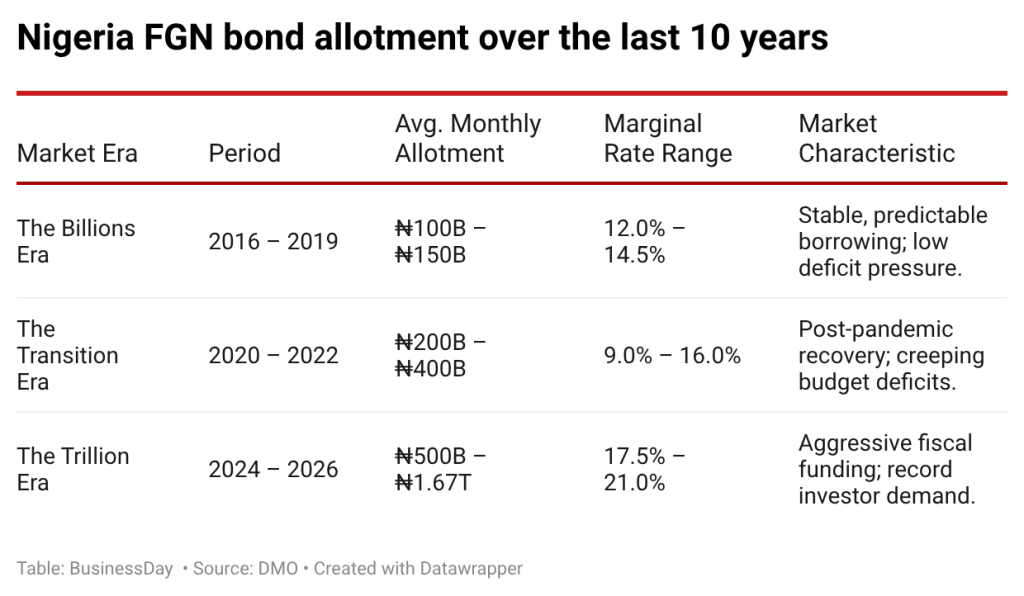 Nigeria FGN bond allotment over the last 10 years

| Market Era | Period | Avg. Monthly Allotment | Marginal Rate Range | Market Characteristic |
|---|---|---|---|---|
| The Billions Era | 2016 – 2019 | ₦100B – ₦150B | 12.0% – 14.5% | Stable, predictable borrowing; low deficit pressure. |
| The Transition Era | 2020 – 2022 | ₦200B – ₦400B | 9.0% – 16.0% | Post-pandemic recovery; creeping budget deficits. |
| The Trillion Era | 2024 – 2026 | ₦500B – ₦1.67T | 17.5% – 21.0% | Aggressive fiscal funding; record investor demand. |

Table: BusinessDay • Source: DMO • Created with Datawrapper